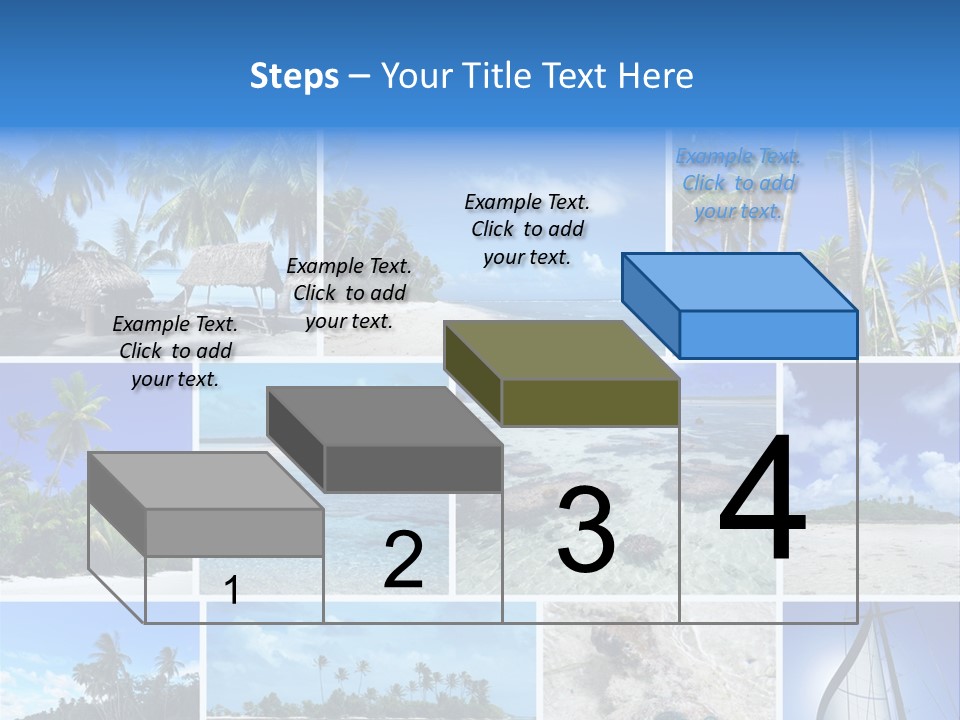 Steps – Your Title Text Here

Example Text. Click to add your text.

Example Text. Click to add your text.

Example Text. Click to add your text.

Example Text. Click to add your text.

1

2

3

4